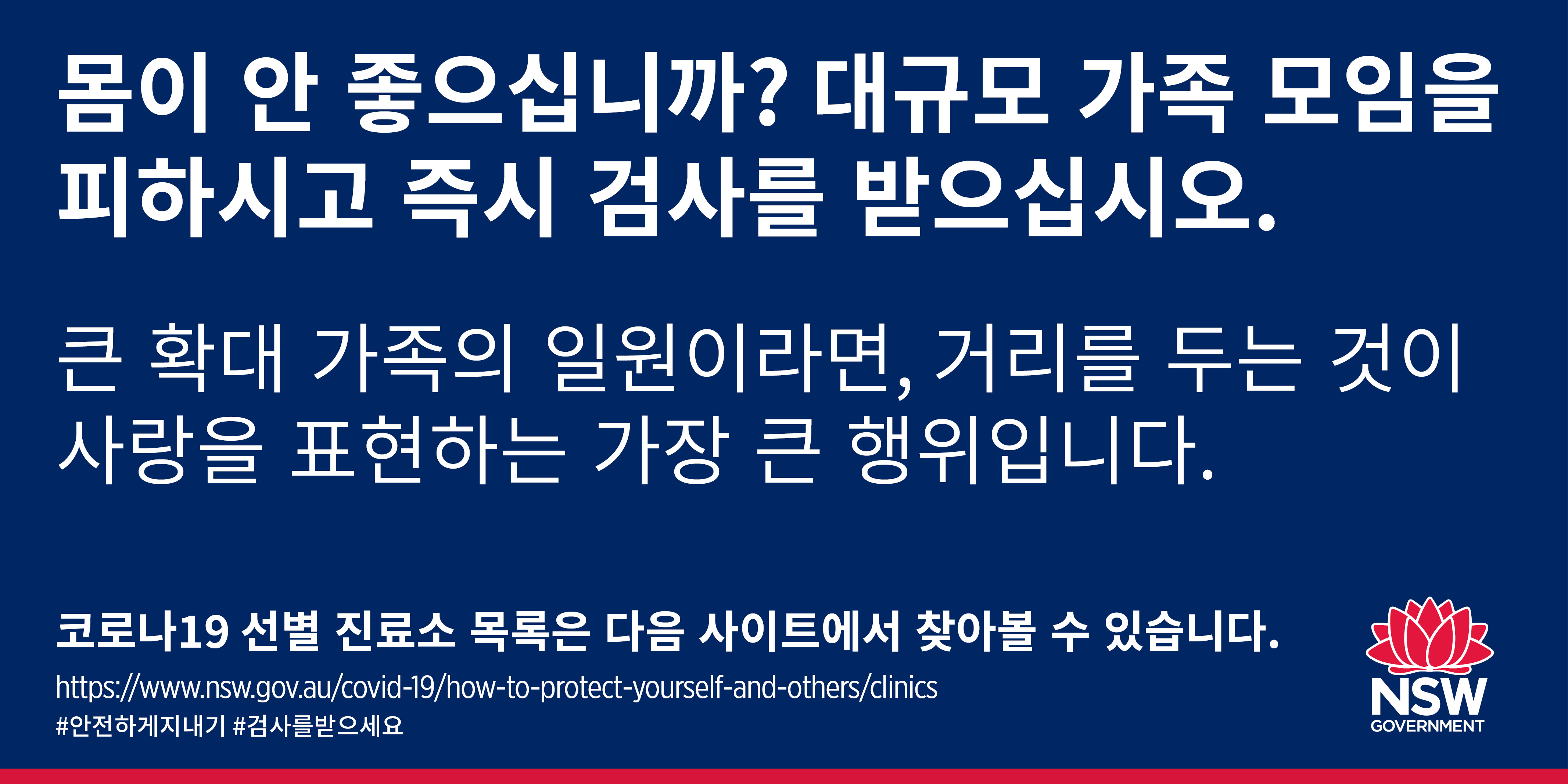 몸이 안 좋으십니까? 대규모 가족 모임을 피하시고 즉시 검사를 받으십시오.

큰 확대 가족의 일원이라면, 거리를 두는 것이 사랑을 표현하는 가장 큰 행위입니다.

코로나19 선별 진료소 목록은 다음 사이트에서 찾아볼 수 있습니다.

https://www.nsw.gov.au/covid-19/how-to-protect-yourself-and-others/clinics

#안전하게지내기 #검사를받으세요

NSW GOVERNMENT